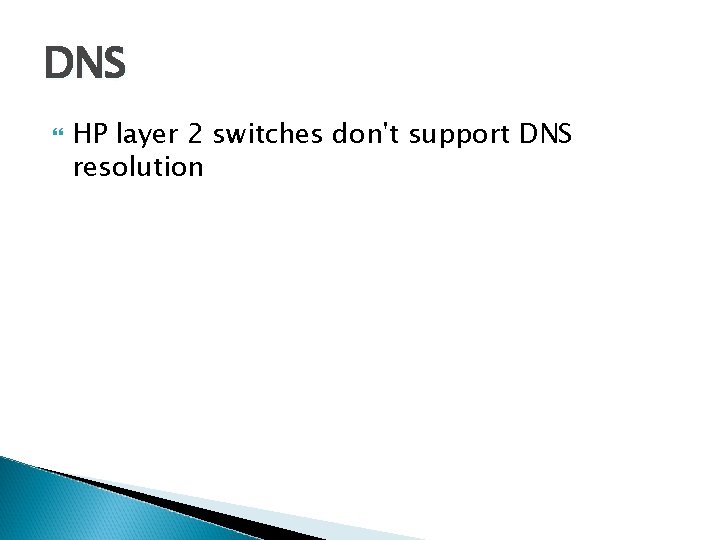 DNS

HP layer 2 switches don't support DNS resolution